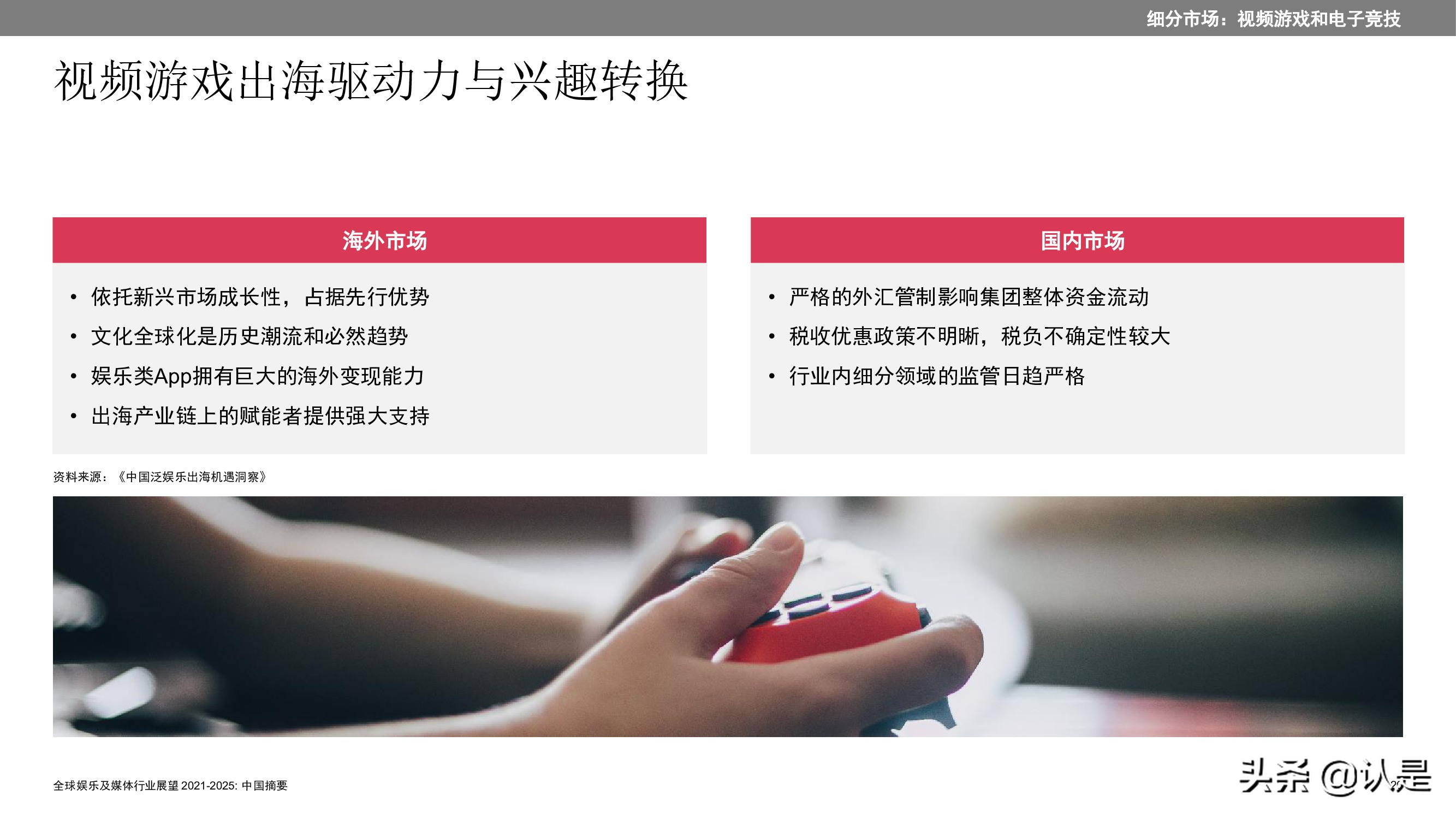 细分市场：视频游戏和电子竞技

视频游戏出海驱动力与兴趣转换

海外市场

• 依托新兴市场成长性，占据先行优势
• 文化全球化是历史潮流和必然趋势
• 娱乐类App拥有巨大的海外变现能力
• 出海产业链上的赋能者提供强大支持

国内市场

• 严格的外汇管制影响集团整体资金流动
• 税收优惠政策不明晰，税负不确定性较大
• 行业内细分领域的监管日趋严格

资料来源：《中国泛娱乐出海机遇洞察》

全球娱乐及媒体行业展望 2021-2025: 中国摘要

头条 @认是